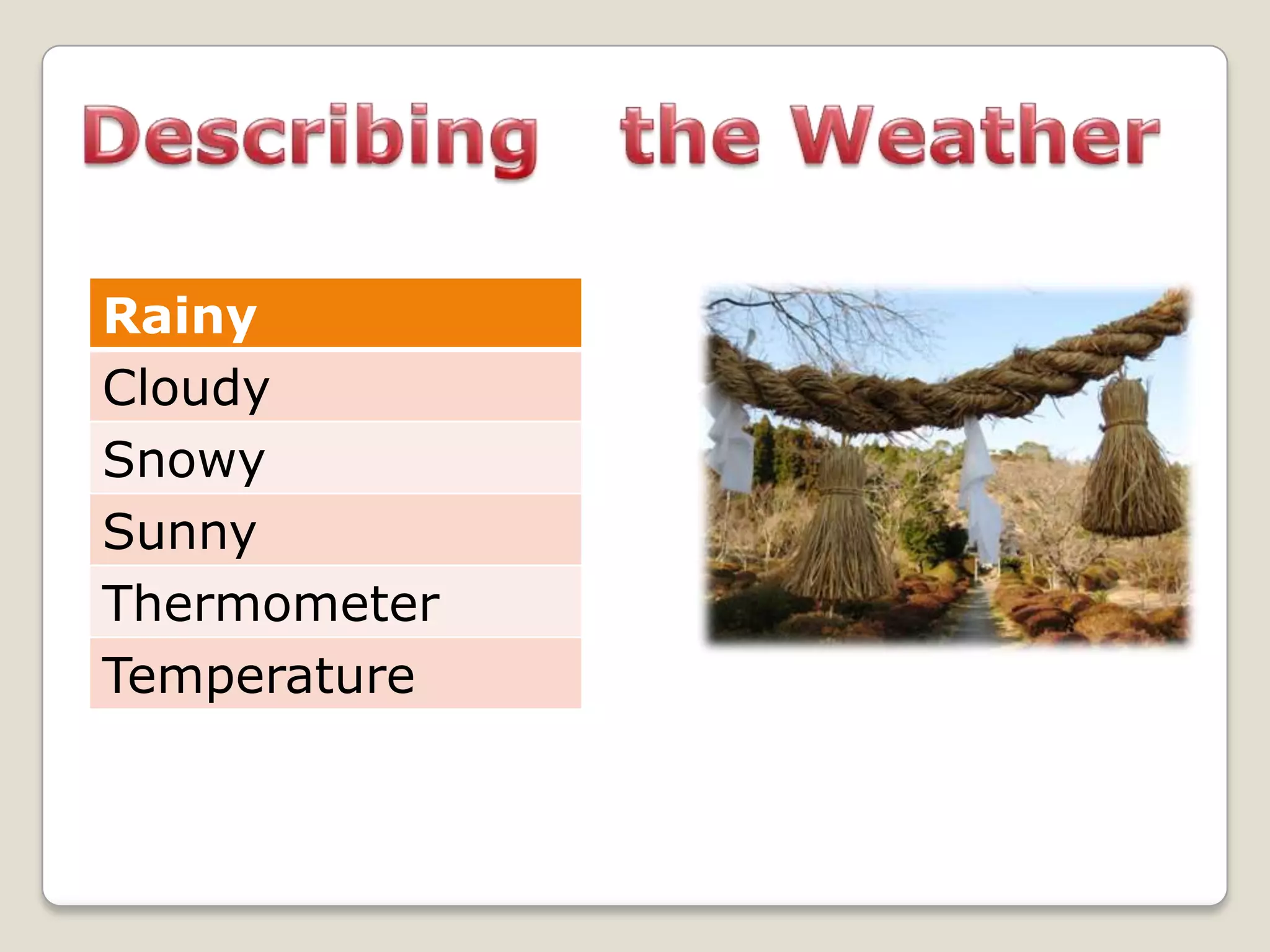 Describing the Weather

| Rainy |
|---|
| Cloudy |
| Snowy |
| Sunny |
| Thermometer |
| Temperature |